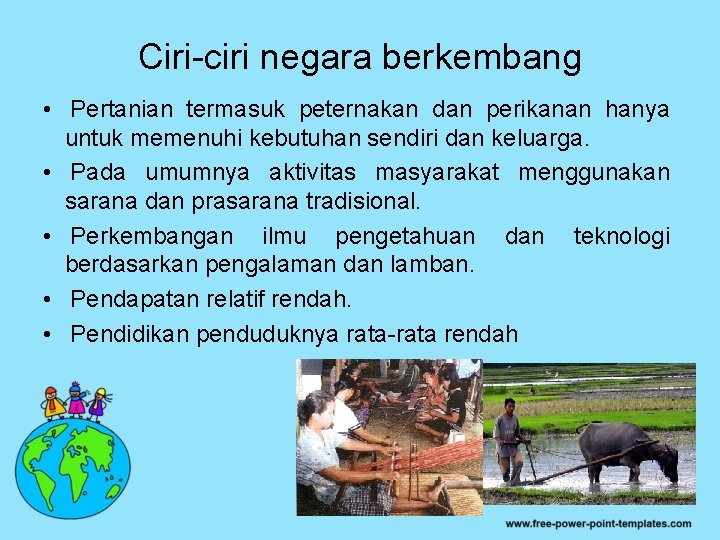 Ciri-ciri negara berkembang

• Pertanian termasuk peternakan dan perikanan hanya untuk memenuhi kebutuhan sendiri dan keluarga.
• Pada umumnya aktivitas masyarakat menggunakan sarana dan prasarana tradisional.
• Perkembangan ilmu pengetahuan dan teknologi berdasarkan pengalaman dan lamban.
• Pendapatan relatif rendah.
• Pendidikan penduduknya rata-rata rendah

www.free-power-point-templates.com